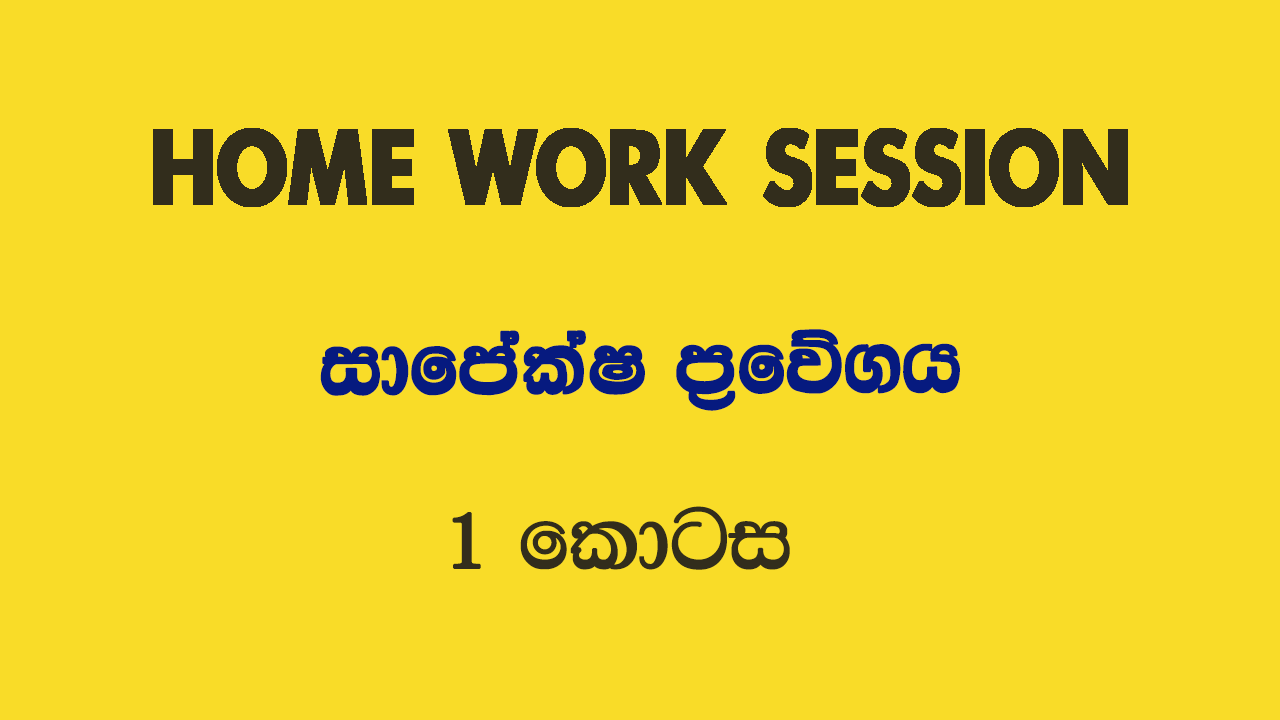 HOME WORK SESSION

සාපේක්ෂ ප්‍රවේගය

1 කොටස